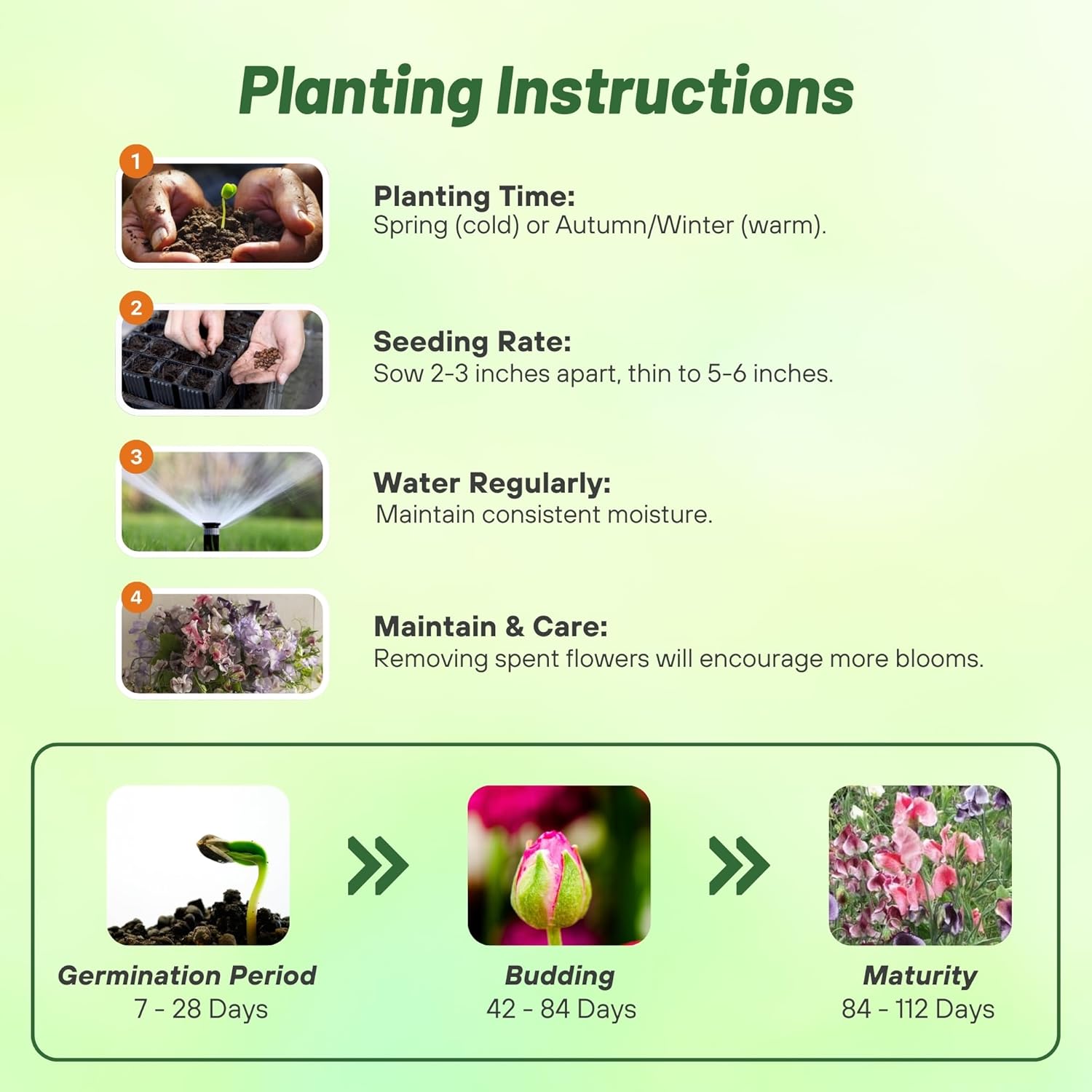 Planting Instructions

1

Planting Time:
Spring (cold) or Autumn/Winter (warm).

2

Seeding Rate:
Sow 2-3 inches apart, thin to 5-6 inches.

3

Water Regularly:
Maintain consistent moisture.

4

Maintain & Care:
Removing spent flowers will encourage more blooms.

Germination Period
7 - 28 Days

Budding
42 - 84 Days

Maturity
84 - 112 Days